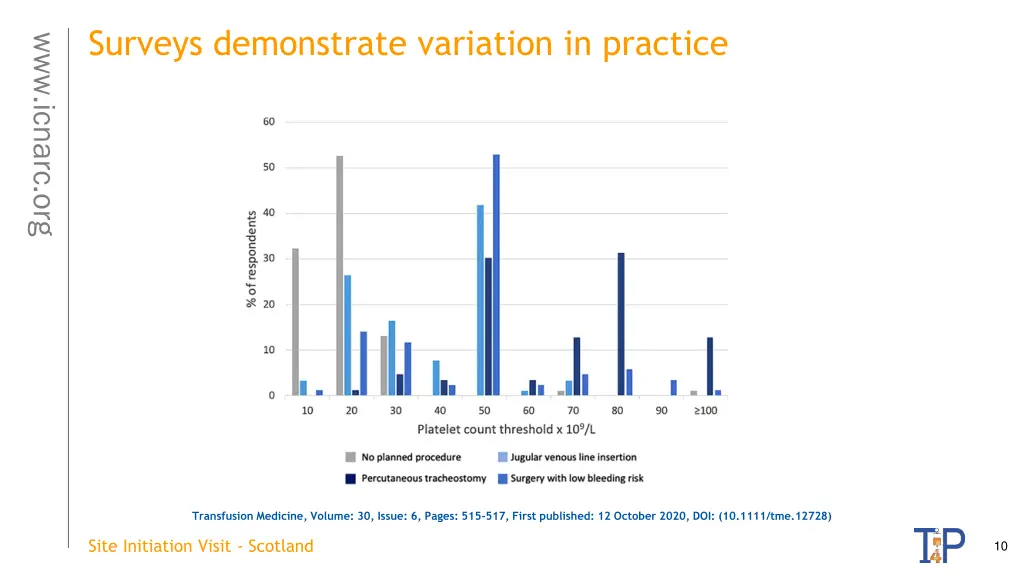 www.icnarc.org

Surveys demonstrate variation in practice

60
50
40
30
20
10
0

% of respondents

10 20 30 40 50 60 70 80 90 ≥100

Platelet count threshold x $10^9$/L

No planned procedure
Jugular venous line insertion
Percutaneous tracheostomy
Surgery with low bleeding risk

Transfusion Medicine, Volume: 30, Issue: 6, Pages: 515-517, First published: 12 October 2020, DOI: (10.1111/tme.12728)

Site Initiation Visit - Scotland

T4P

10